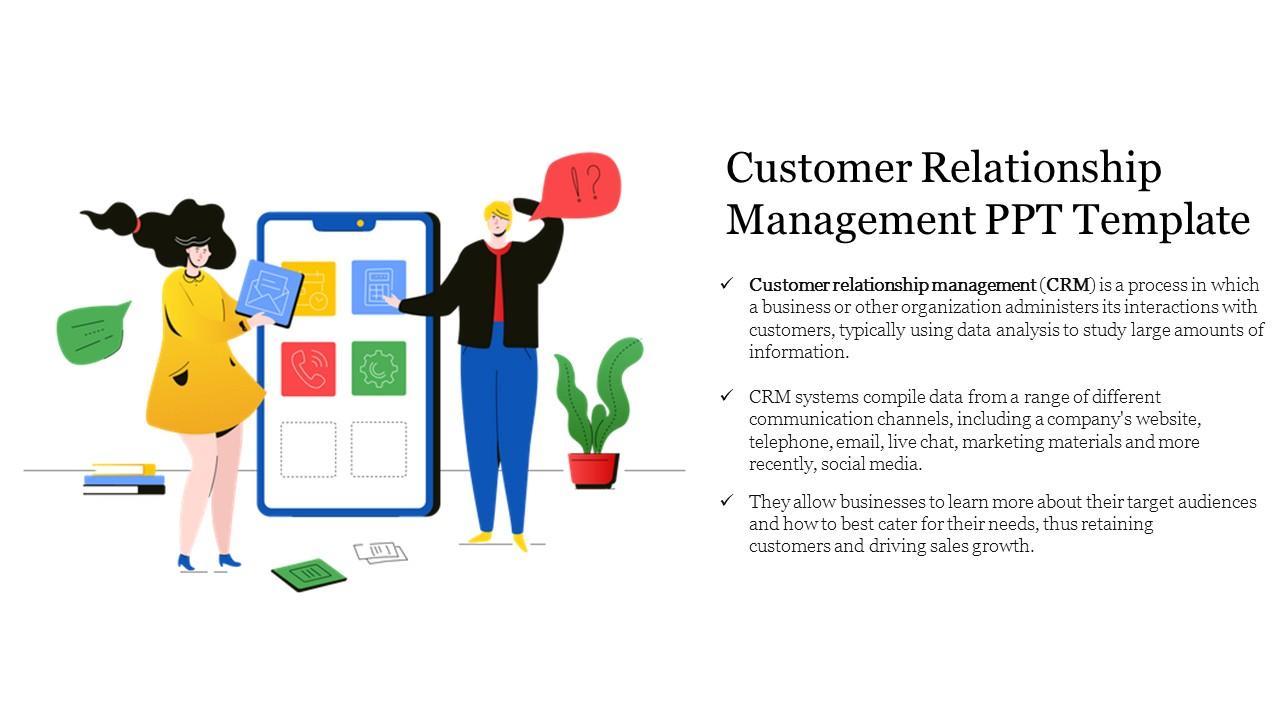 !?

Customer Relationship Management PPT Template

✓ Customer relationship management (CRM) is a process in which a business or other organization administers its interactions with customers, typically using data analysis to study large amounts of information.

✓ CRM systems compile data from a range of different communication channels, including a company's website, telephone, email, live chat, marketing materials and more recently, social media.

✓ They allow businesses to learn more about their target audiences and how to best cater for their needs, thus retaining customers and driving sales growth.